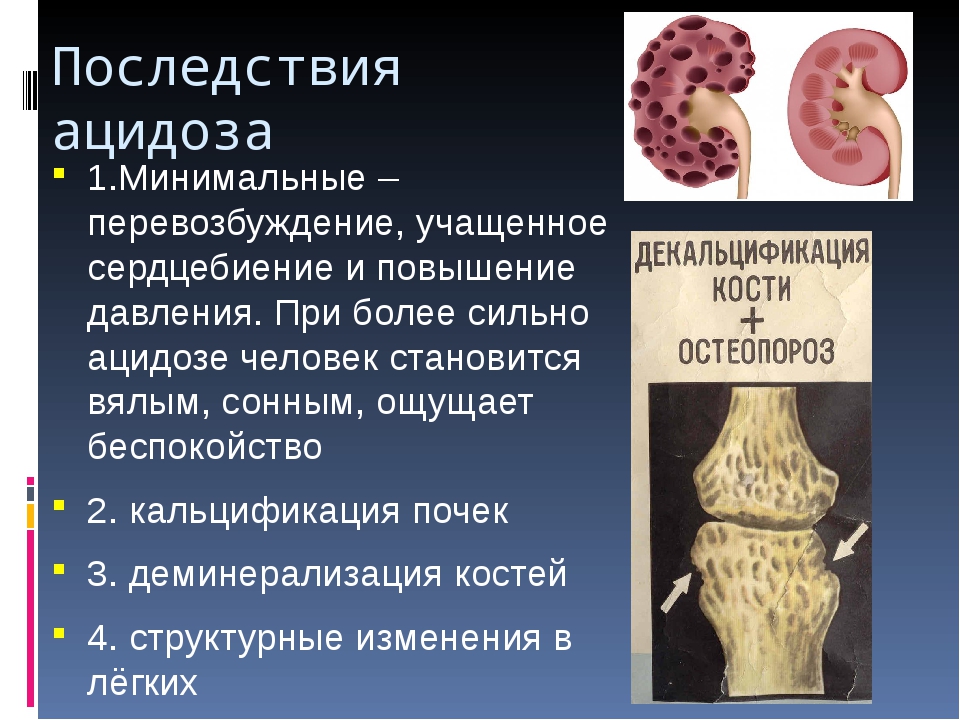 Последствия ацидоза

1.Минимальные – перевозбуждение, учащенное сердцебиение и повышение давления. При более сильно ацидозе человек становится вялым, сонным, ощущает беспокойство

2. кальцификация почек

3. деминерализация костей

4. структурные изменения в лёгких

ДЕКАЛЬЦИФИКАЦИЯ КОСТИ + ОСТЕОПОРОЗ